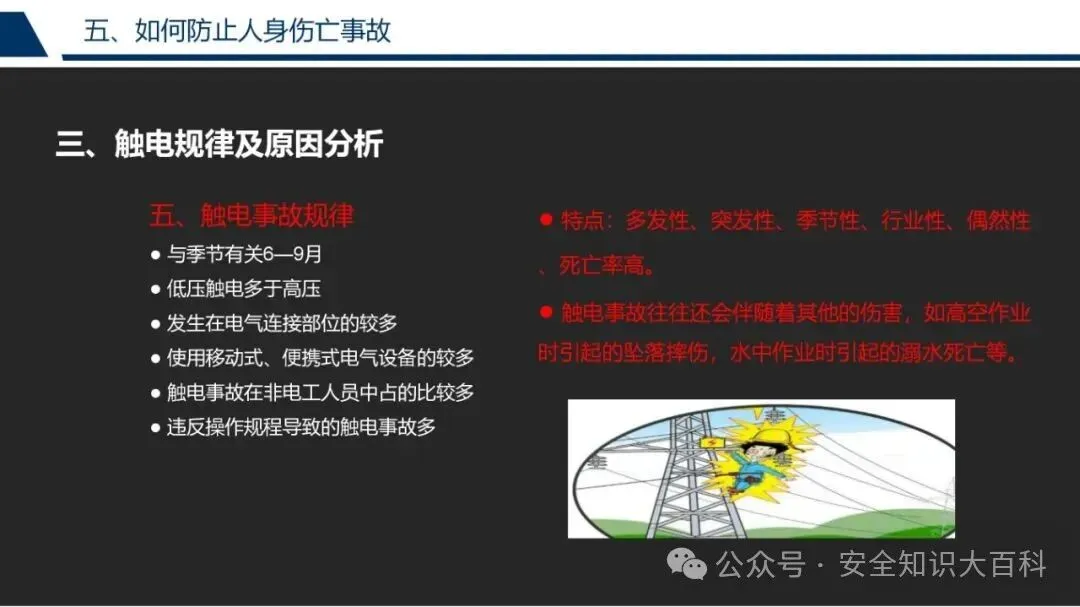 五、如何防止人身伤亡事故

三、触电规律及原因分析

五、触电事故规律

● 与季节有关6—9月
● 低压触电多于高压
● 发生在电气连接部位的较多
● 使用移动式、便携式电气设备的较多
● 触电事故在非电工人员中占的比较多
● 违反操作规程导致的触电事故多

● 特点：多发性、突发性、季节性、行业性、偶然性、死亡率高。

● 触电事故往往还会伴随着其他的伤害，如高空作业时引起的坠落摔伤，水中作业时引起的溺水死亡等。

公众号 · 安全知识大百科